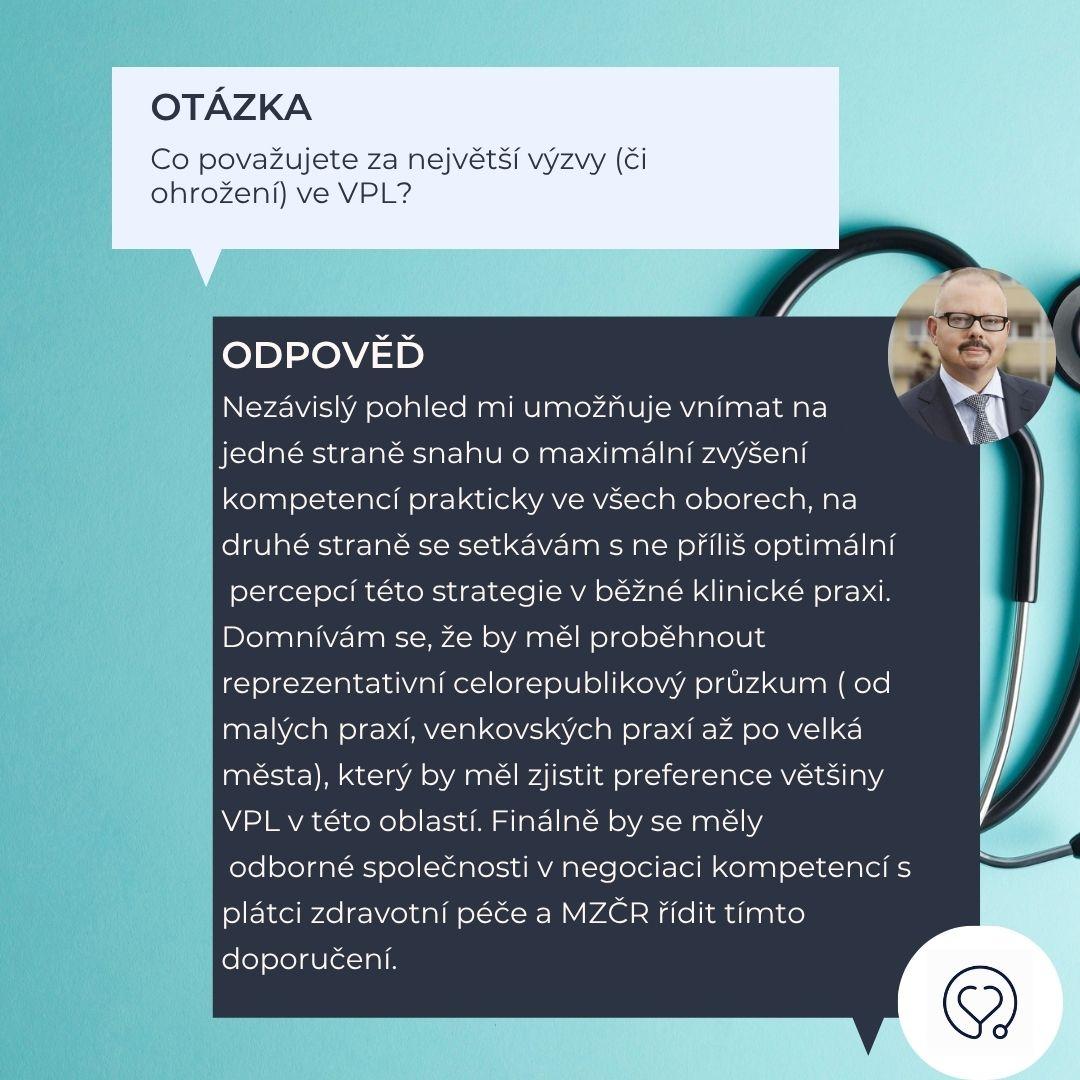 OTÁZKA

Co považujete za největší výzvy (či ohrožení) ve VPL?

ODPOVĚĎ

Nezávislý pohled mi umožňuje vnímat na jedné straně snahu o maximální zvýšení kompetencí prakticky ve všech oborech, na druhé straně se setkávám s ne příliš optimální percepcí této strategie v běžné klinické praxi. Domnívám se, že by měl proběhnout reprezentativní celorepublikový průzkum ( od malých praxí, venkovských praxí až po velká města), který by měl zjistit preference většiny VPL v této oblastí. Finálně by se měly odborné společnosti v negociaci kompetencí s plátci zdravotní péče a MZČR řídit tímto doporučení.